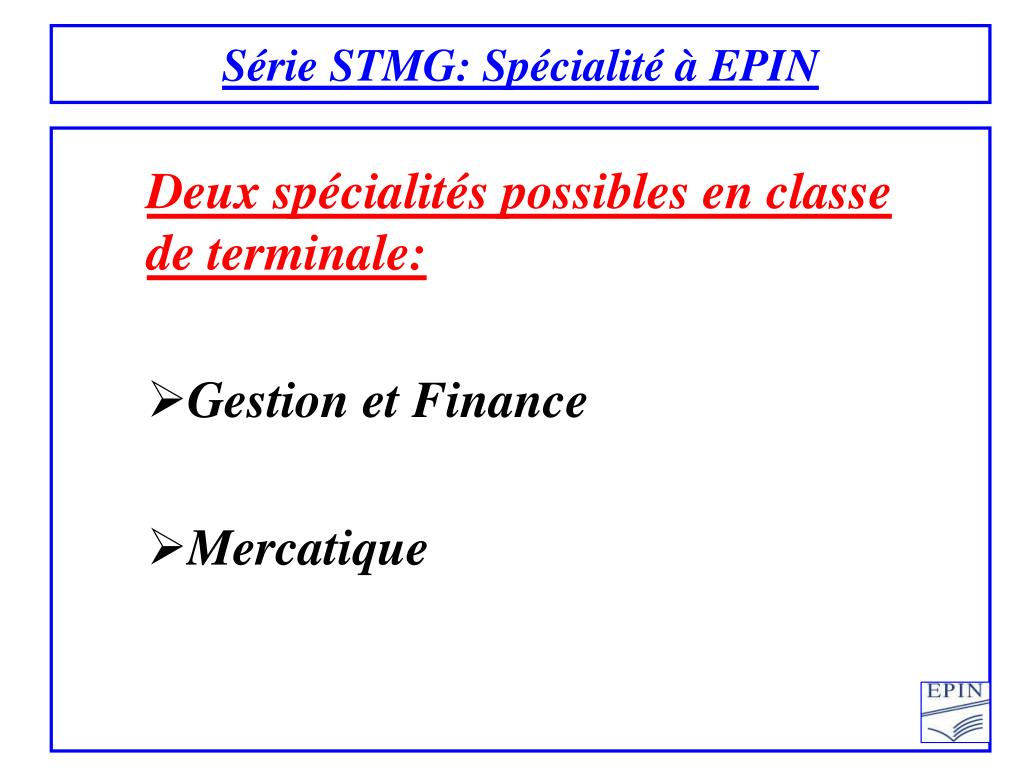 Série STMG: Spécialité à EPIN

Deux spécialités possibles en classe de terminale:

➢Gestion et Finance

➢Mercatique

EPIN